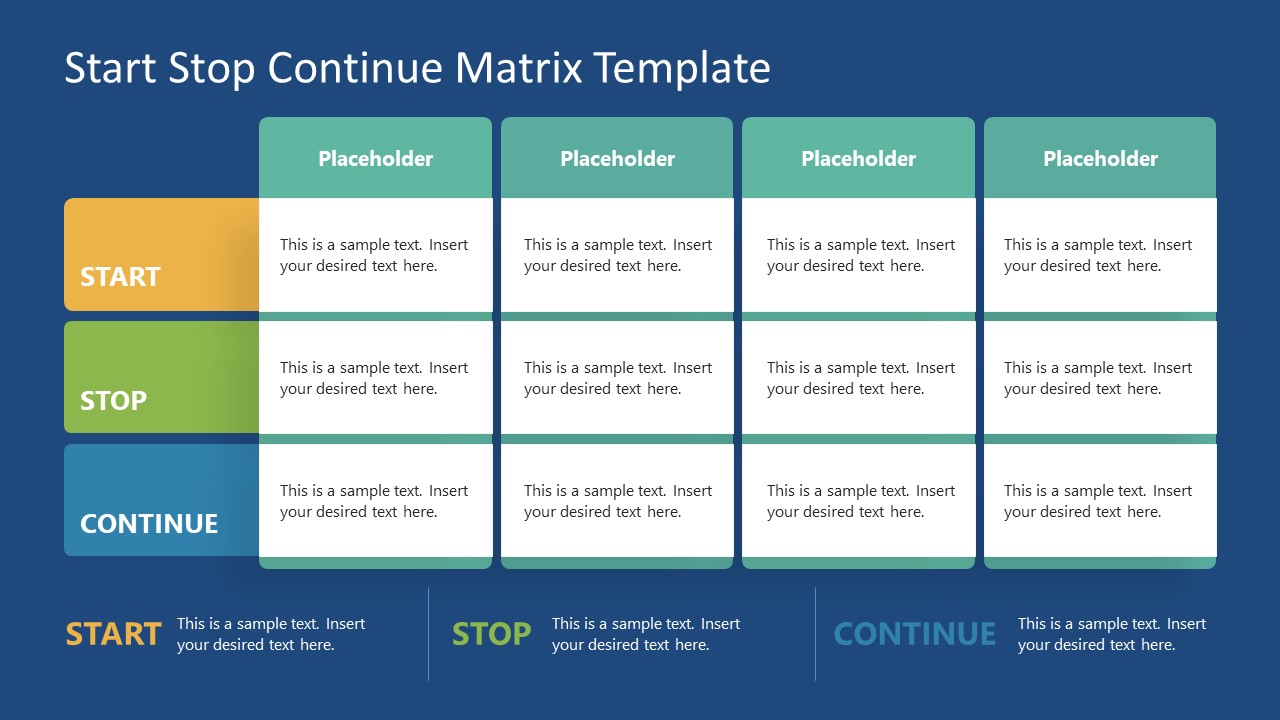 Start Stop Continue Matrix Template

| | Placeholder | Placeholder | Placeholder | Placeholder |
|---|---|---|---|---|
| START | This is a sample text. Insert your desired text here. | This is a sample text. Insert your desired text here. | This is a sample text. Insert your desired text here. | This is a sample text. Insert your desired text here. |
| STOP | This is a sample text. Insert your desired text here. | This is a sample text. Insert your desired text here. | This is a sample text. Insert your desired text here. | This is a sample text. Insert your desired text here. |
| CONTINUE | This is a sample text. Insert your desired text here. | This is a sample text. Insert your desired text here. | This is a sample text. Insert your desired text here. | This is a sample text. Insert your desired text here. |

START This is a sample text. Insert your desired text here.

STOP This is a sample text. Insert your desired text here.

CONTINUE This is a sample text. Insert your desired text here.